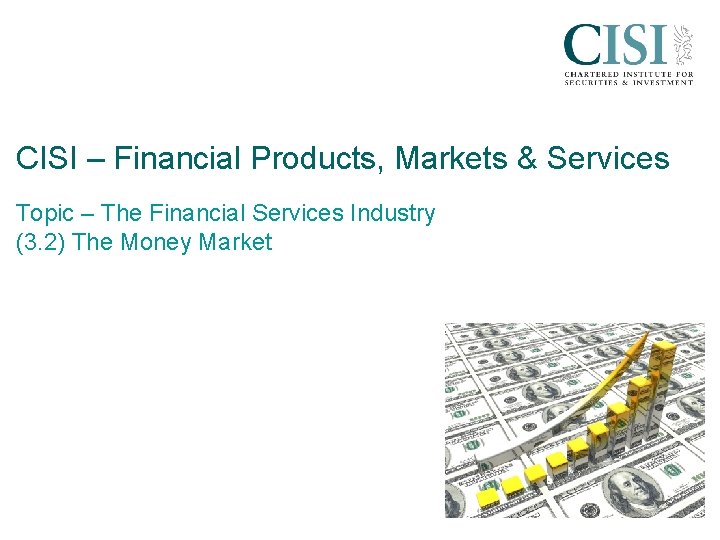 CISI
CHARTERED INSTITUTE FOR SECURITIES & INVESTMENT

CISI – Financial Products, Markets & Services

Topic – The Financial Services Industry
(3.2) The Money Market